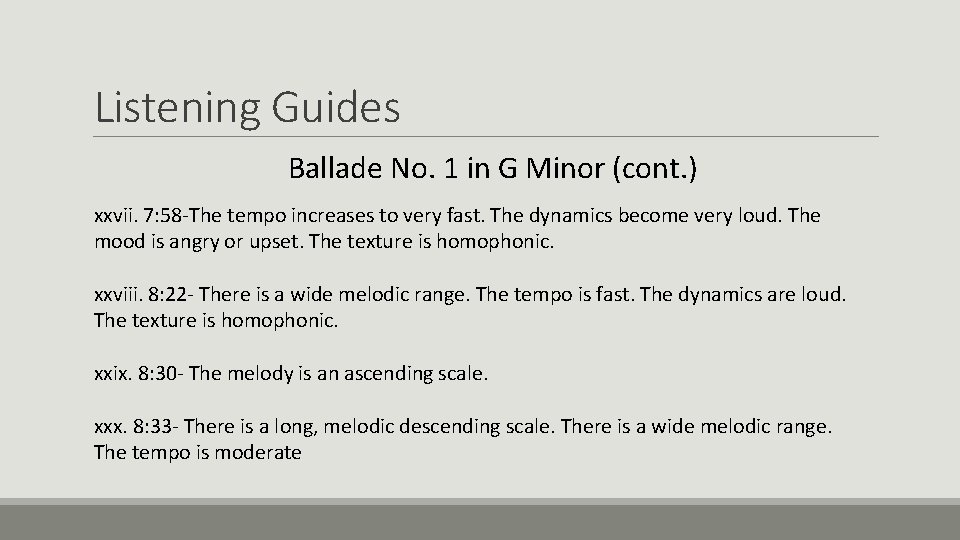 Listening Guides

Ballade No. 1 in G Minor (cont.)

xxvii. 7:58-The tempo increases to very fast. The dynamics become very loud. The mood is angry or upset. The texture is homophonic.

xxviii. 8:22- There is a wide melodic range. The tempo is fast. The dynamics are loud. The texture is homophonic.

xxix. 8:30- The melody is an ascending scale.

xxx. 8:33- There is a long, melodic descending scale. There is a wide melodic range. The tempo is moderate